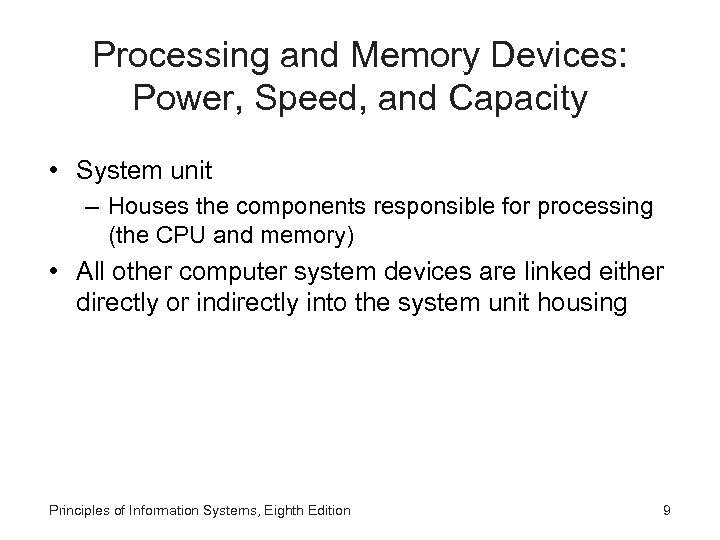 Processing and Memory Devices: Power, Speed, and Capacity

• System unit
– Houses the components responsible for processing (the CPU and memory)

• All other computer system devices are linked either directly or indirectly into the system unit housing

Principles of Information Systems, Eighth Edition

9